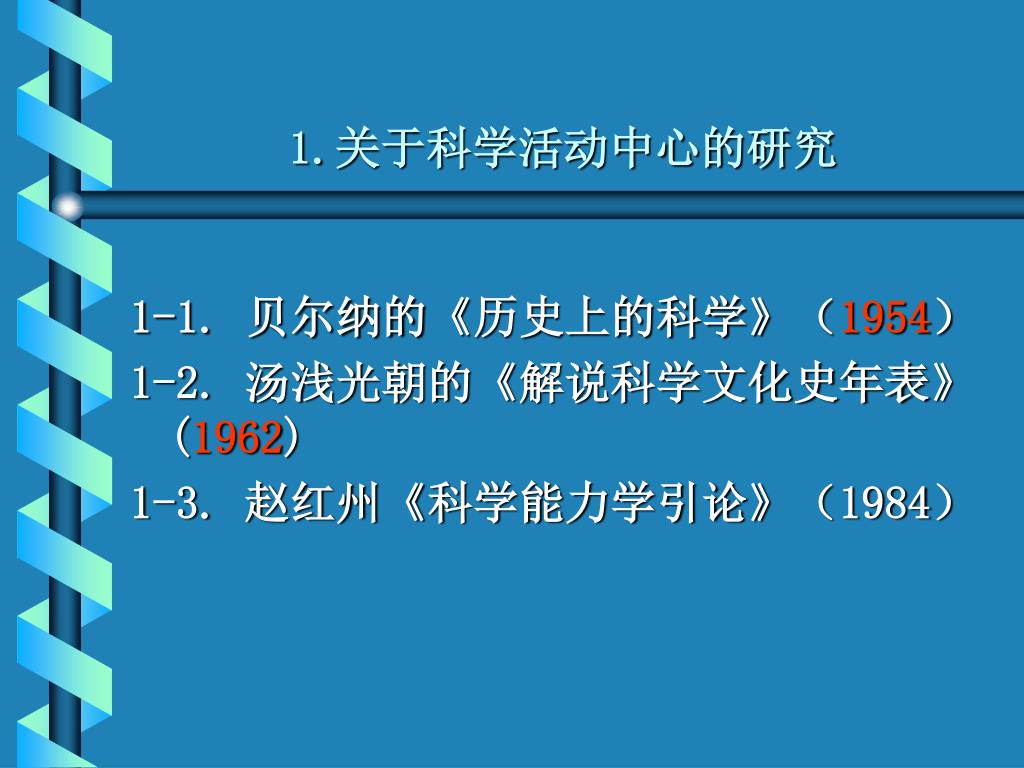 1.关于科学活动中心的研究

1-1. 贝尔纳的《历史上的科学》（1954）

1-2. 汤浅光朝的《解说科学文化史年表》(1962)

1-3. 赵红州《科学能力学引论》（1984）